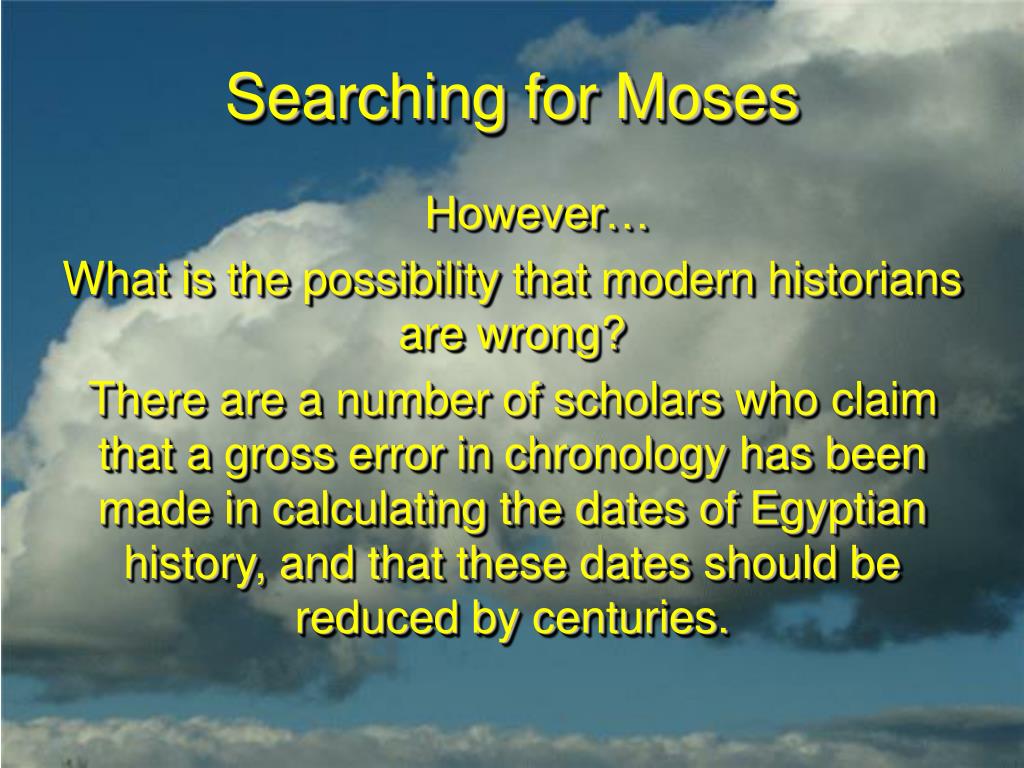 Searching for Moses

However…

What is the possibility that modern historians are wrong?

There are a number of scholars who claim that a gross error in chronology has been made in calculating the dates of Egyptian history, and that these dates should be reduced by centuries.